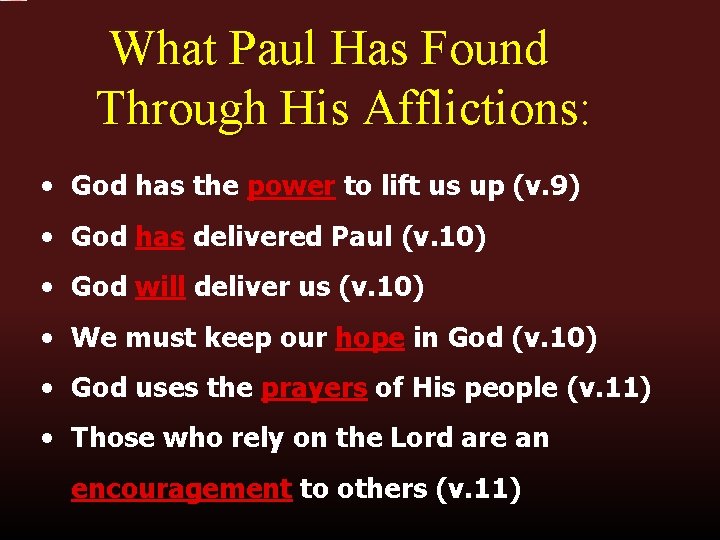 What Paul Has Found Through His Afflictions:

• God has the power to lift us up (v.9)
• God has delivered Paul (v.10)
• God will deliver us (v.10)
• We must keep our hope in God (v.10)
• God uses the prayers of His people (v.11)
• Those who rely on the Lord are an encouragement to others (v.11)